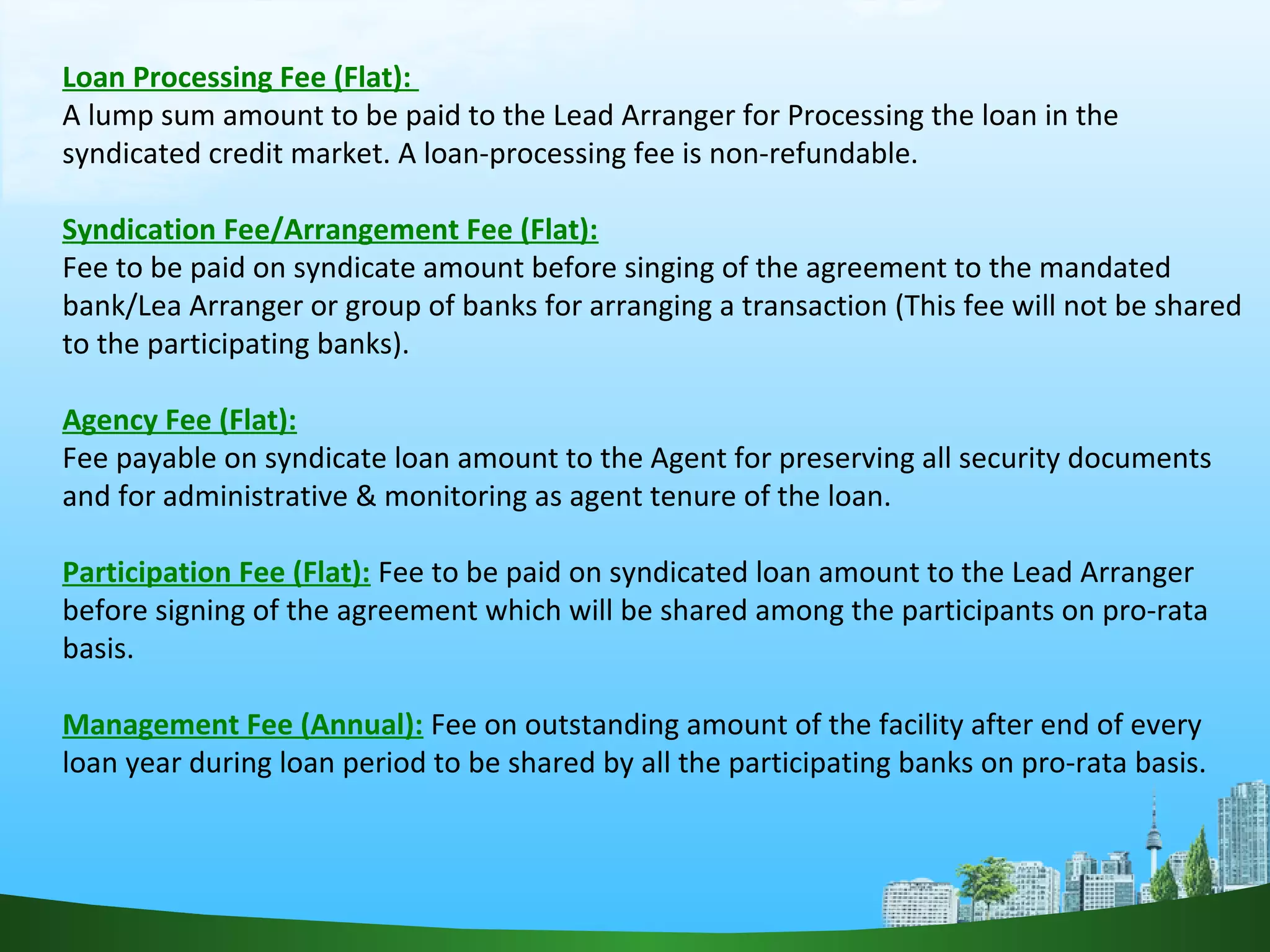 Loan Processing Fee (Flat):
A lump sum amount to be paid to the Lead Arranger for Processing the loan in the syndicated credit market. A loan-processing fee is non-refundable.

Syndication Fee/Arrangement Fee (Flat):
Fee to be paid on syndicate amount before singing of the agreement to the mandated bank/Lea Arranger or group of banks for arranging a transaction (This fee will not be shared to the participating banks).

Agency Fee (Flat):
Fee payable on syndicate loan amount to the Agent for preserving all security documents and for administrative & monitoring as agent tenure of the loan.

Participation Fee (Flat): Fee to be paid on syndicated loan amount to the Lead Arranger before signing of the agreement which will be shared among the participants on pro-rata basis.

Management Fee (Annual): Fee on outstanding amount of the facility after end of every loan year during loan period to be shared by all the participating banks on pro-rata basis.